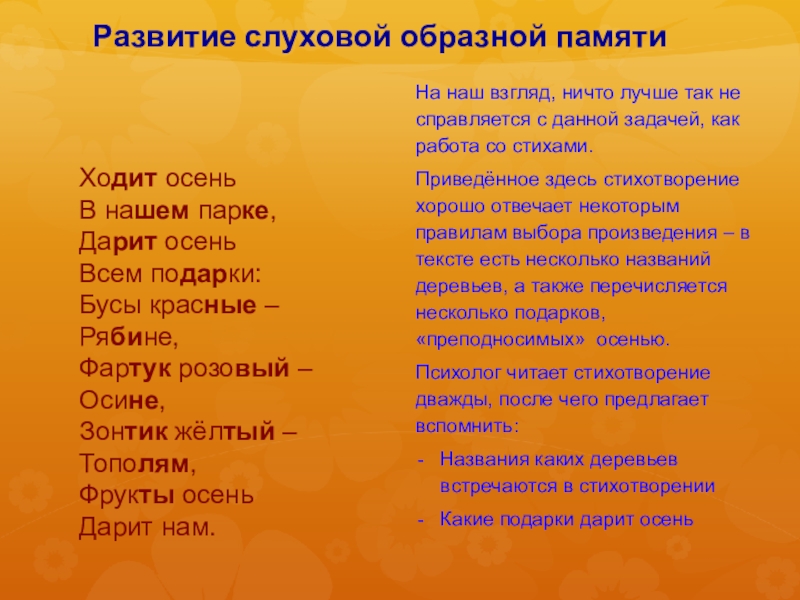 Развитие слуховой образной памяти

Ходит осень
В нашем парке,
Дарит осень
Всем подарки:
Бусы красные –
Рябине,
Фартук розовый –
Осине,
Зонтик жёлтый –
Тополям,
Фрукты осень
Дарит нам.

На наш взгляд, ничто лучше так не справляется с данной задачей, как работа со стихами.

Приведённое здесь стихотворение хорошо отвечает некоторым правилам выбора произведения – в тексте есть несколько названий деревьев, а также перечисляется несколько подарков, «преподносимых» осенью.

Психолог читает стихотворение дважды, после чего предлагает вспомнить:

- Названия каких деревьев встречаются в стихотворении
- Какие подарки дарит осень